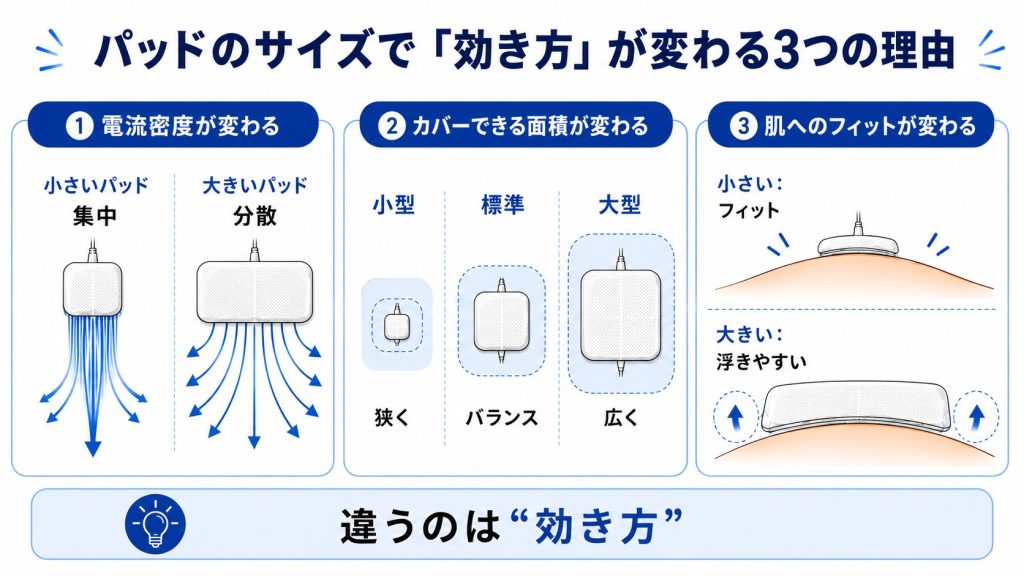 パッドのサイズで「効き方」が変わる3つの理由

1 電流密度が変わる

小さいパッド
集中

大きいパッド
分散

2 カバーできる面積が変わる

小型
狭く

標準
バランス

大型
広く

3 肌へのフィットが変わる

小さい:
フィット

大きい:
浮きやすい

違うのは“効き方”